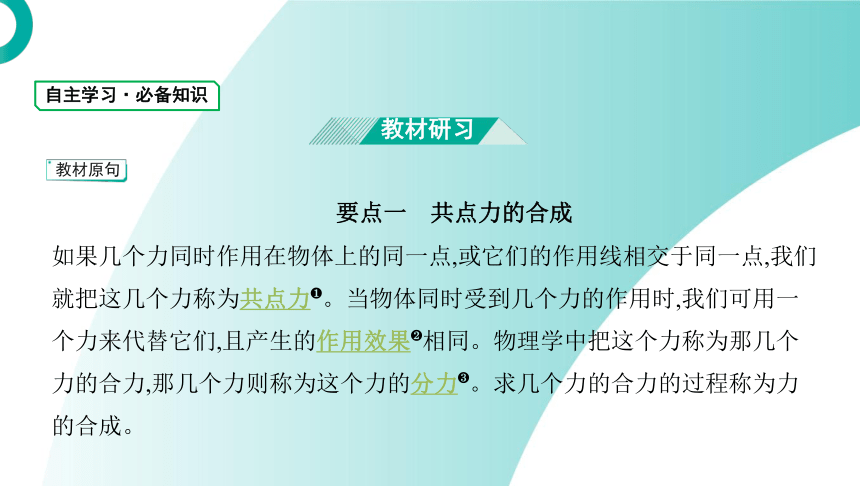 自主学习·必备知识

教材研习

教材原句

要点一　共点力的合成

如果几个力同时作用在物体上的同一点,或它们的作用线相交于同一点,我们就把这几个力称为共点力❶。当物体同时受到几个力的作用时,我们可用一个力来代替它们,且产生的作用效果❷相同。物理学中把这个力称为那几个力的合力,那几个力则称为这个力的分力❸。求几个力的合力的过程称为力的合成。